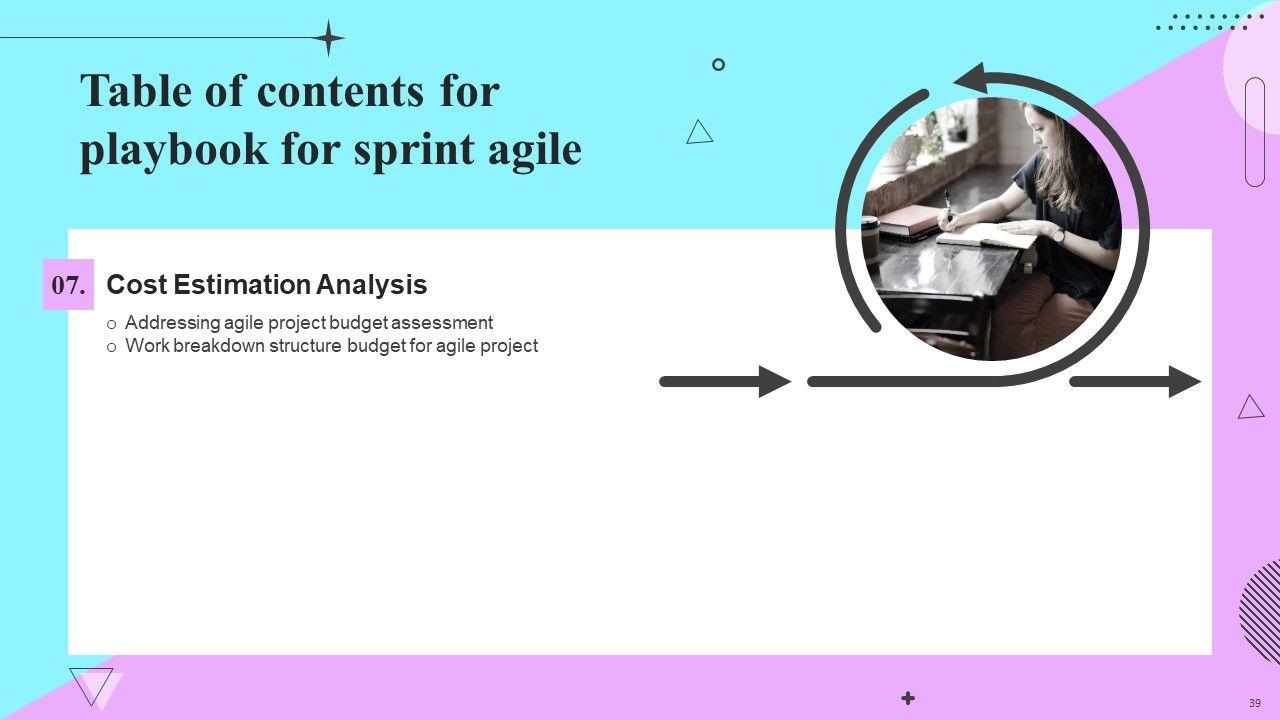 Table of contents for playbook for sprint agile

07. Cost Estimation Analysis

o Addressing agile project budget assessment
o Work breakdown structure budget for agile project

39